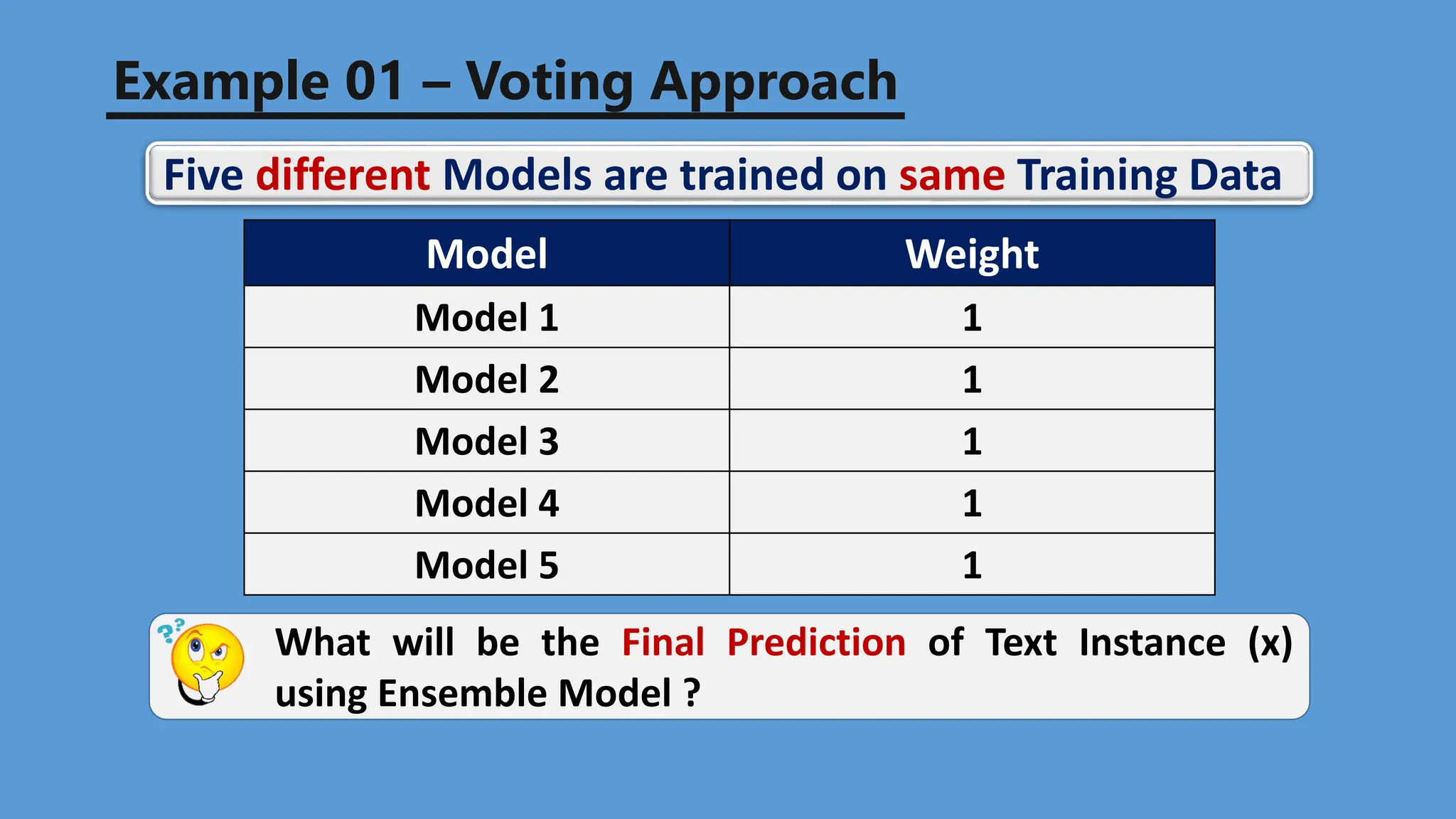 Example 01 – Voting Approach

Five different Models are trained on same Training Data

| Model | Weight |
|---|---|
| Model 1 | 1 |
| Model 2 | 1 |
| Model 3 | 1 |
| Model 4 | 1 |
| Model 5 | 1 |

What will be the Final Prediction of Text Instance (x) using Ensemble Model ?